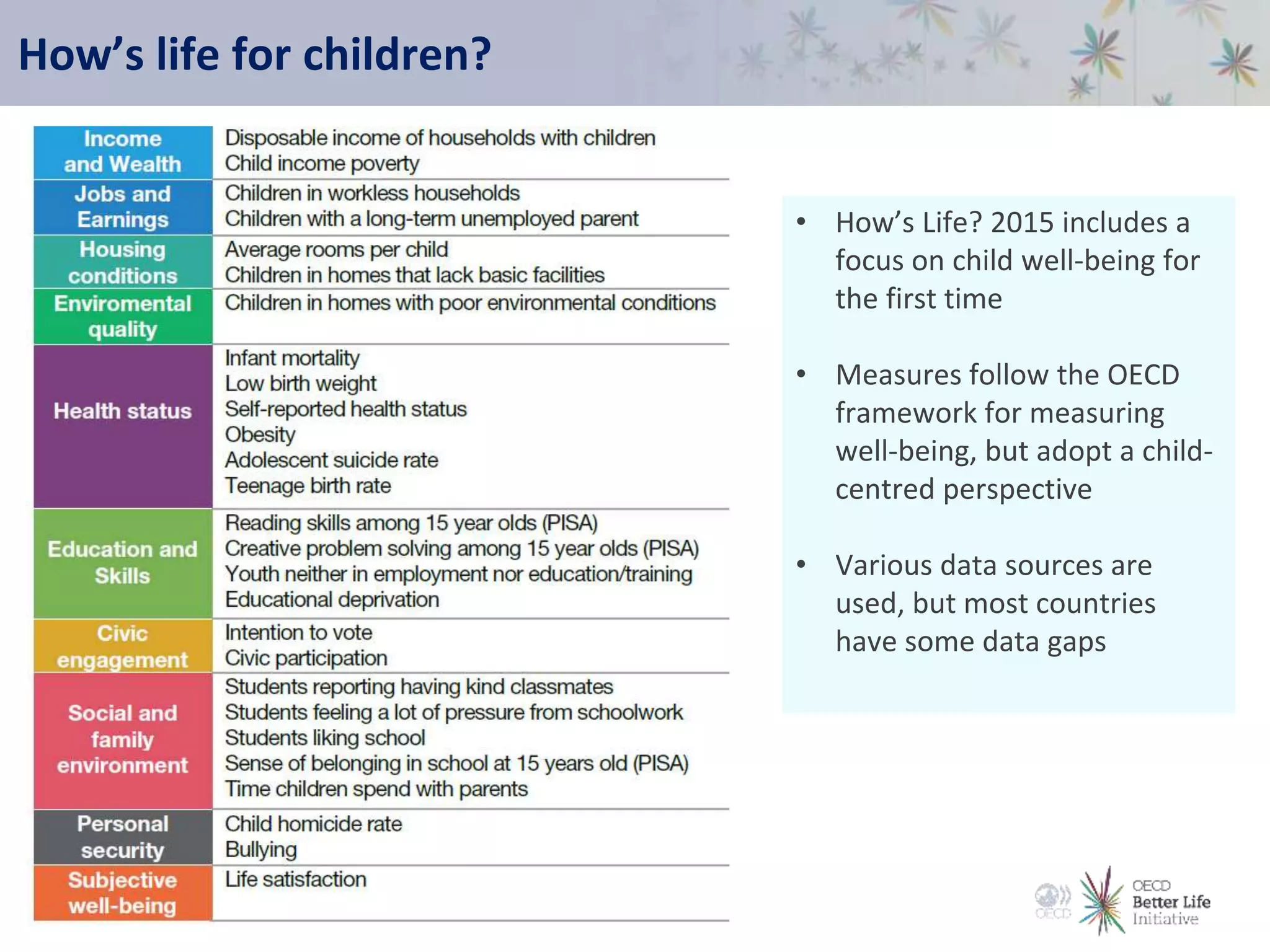 How's life for children?

| | |
|---|---|
| Income and Wealth | Disposable income of households with children<br>Child income poverty |
| Jobs and Earnings | Children in workless households<br>Children with a long-term unemployed parent |
| Housing conditions | Average rooms per child<br>Children in homes that lack basic facilities |
| Enviromental quality | Children in homes with poor environmental conditions |
| Health status | Infant mortality<br>Low birth weight<br>Self-reported health status<br>Obesity<br>Adolescent suicide rate<br>Teenage birth rate |
| Education and Skills | Reading skills among 15 year olds (PISA)<br>Creative problem solving among 15 year olds (PISA)<br>Youth neither in employment nor education/training<br>Educational deprivation |
| Civic engagement | Intention to vote<br>Civic participation |
| Social and family environment | Students reporting having kind classmates<br>Students feeling a lot of pressure from schoolwork<br>Students liking school<br>Sense of belonging in school at 15 years old (PISA)<br>Time children spend with parents |
| Personal security | Child homicide rate<br>Bullying |
| Subjective well-being | Life satisfaction |

• How's Life? 2015 includes a focus on child well-being for the first time

• Measures follow the OECD framework for measuring well-being, but adopt a child-centred perspective

• Various data sources are used, but most countries have some data gaps

OECD

OECD Better Life Initiative